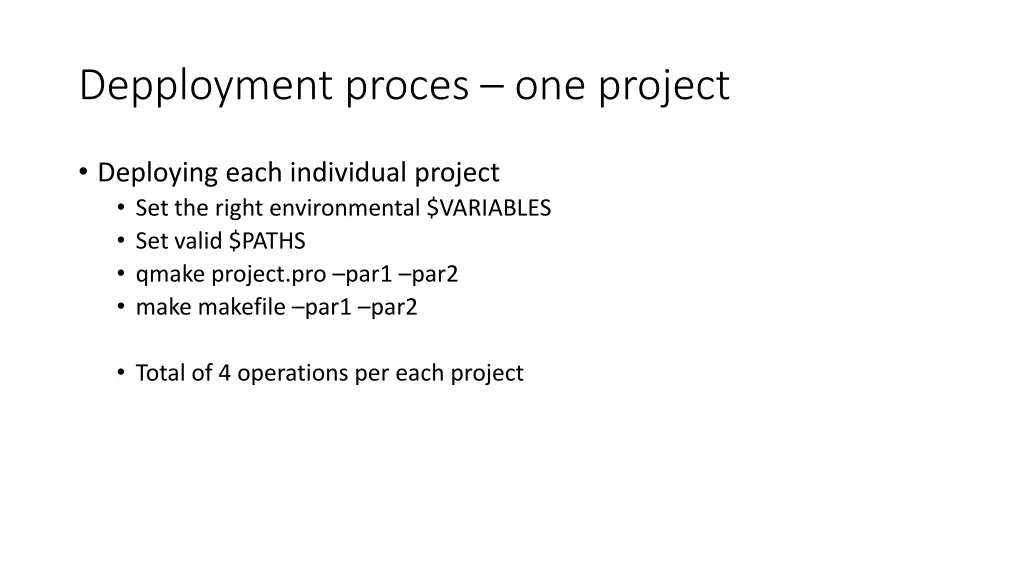 Depployment proces – one project

• Deploying each individual project
  • Set the right environmental \$VARIABLES
  • Set valid \$PATHS
  • qmake project.pro –par1 –par2
  • make makefile –par1 –par2

  • Total of 4 operations per each project